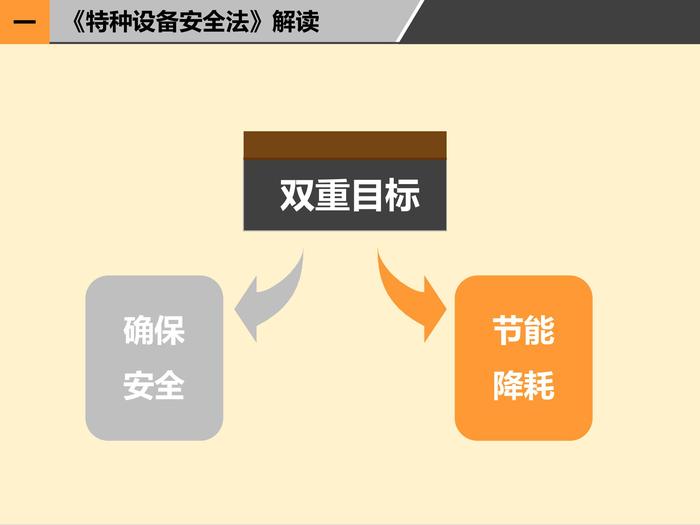 一 《特种设备安全法》解读

双重目标

确保安全

节能降耗